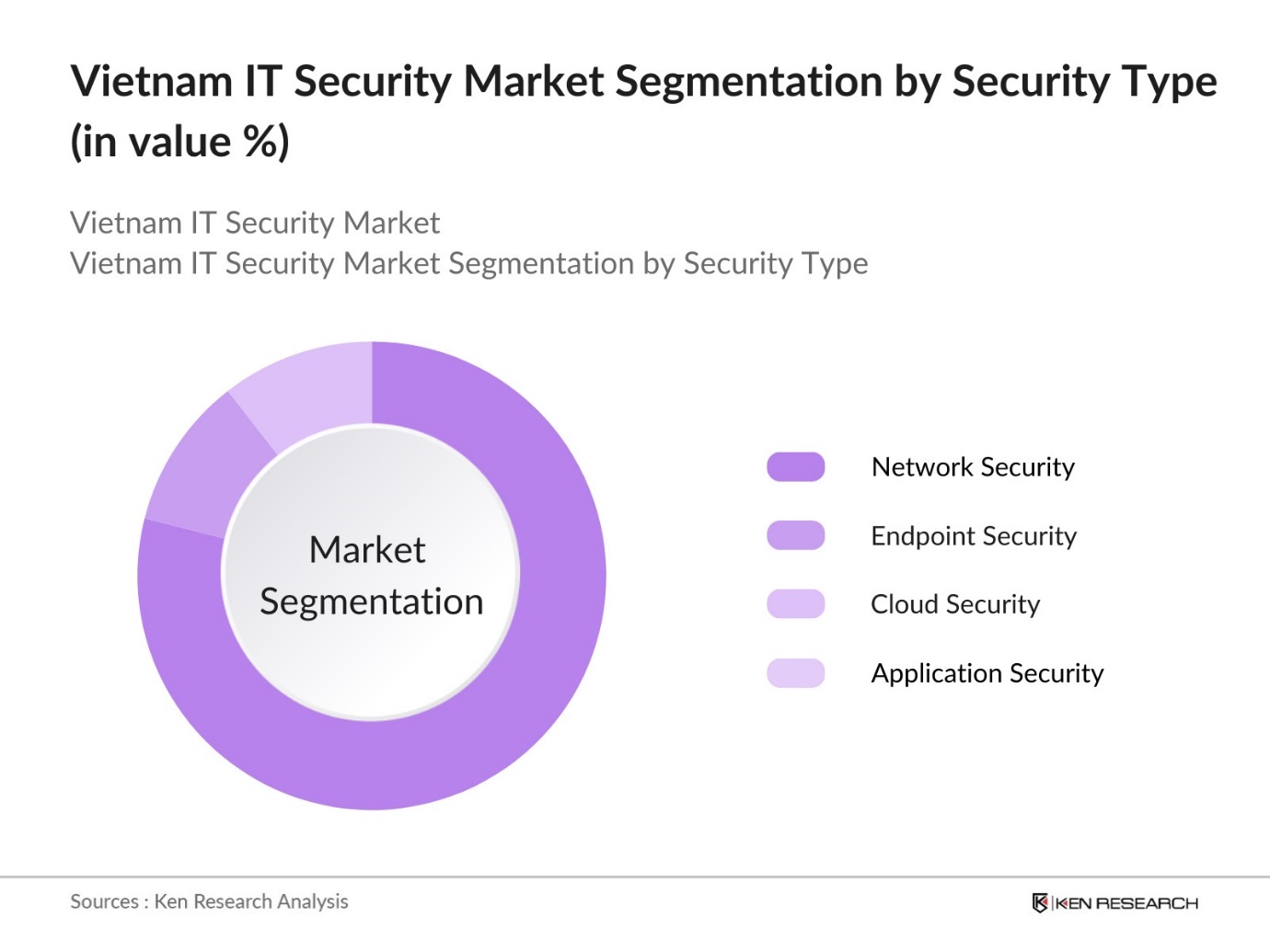 Vietnam IT Security Market Segmentation by Security Type (in value %)

Vietnam IT Security Market
Vietnam IT Security Market Segmentation by Security Type

Market Segmentation

Network Security
Endpoint Security
Cloud Security
Application Security

Sources : Ken Research Analysis

KEN RESEARCH